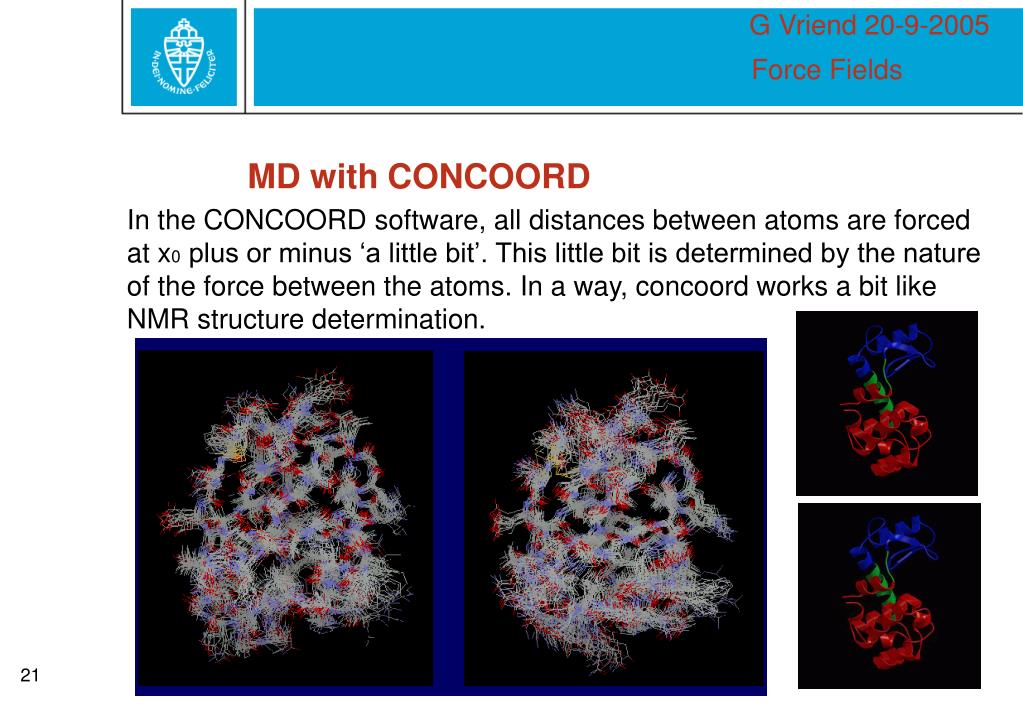 IN DEI NOMINE FELICITER

G Vriend 20-9-2005
Force Fields

MD with CONCOORD

In the CONCOORD software, all distances between atoms are forced at $x_0$ plus or minus ‘a little bit’. This little bit is determined by the nature of the force between the atoms. In a way, concoord works a bit like NMR structure determination.

21